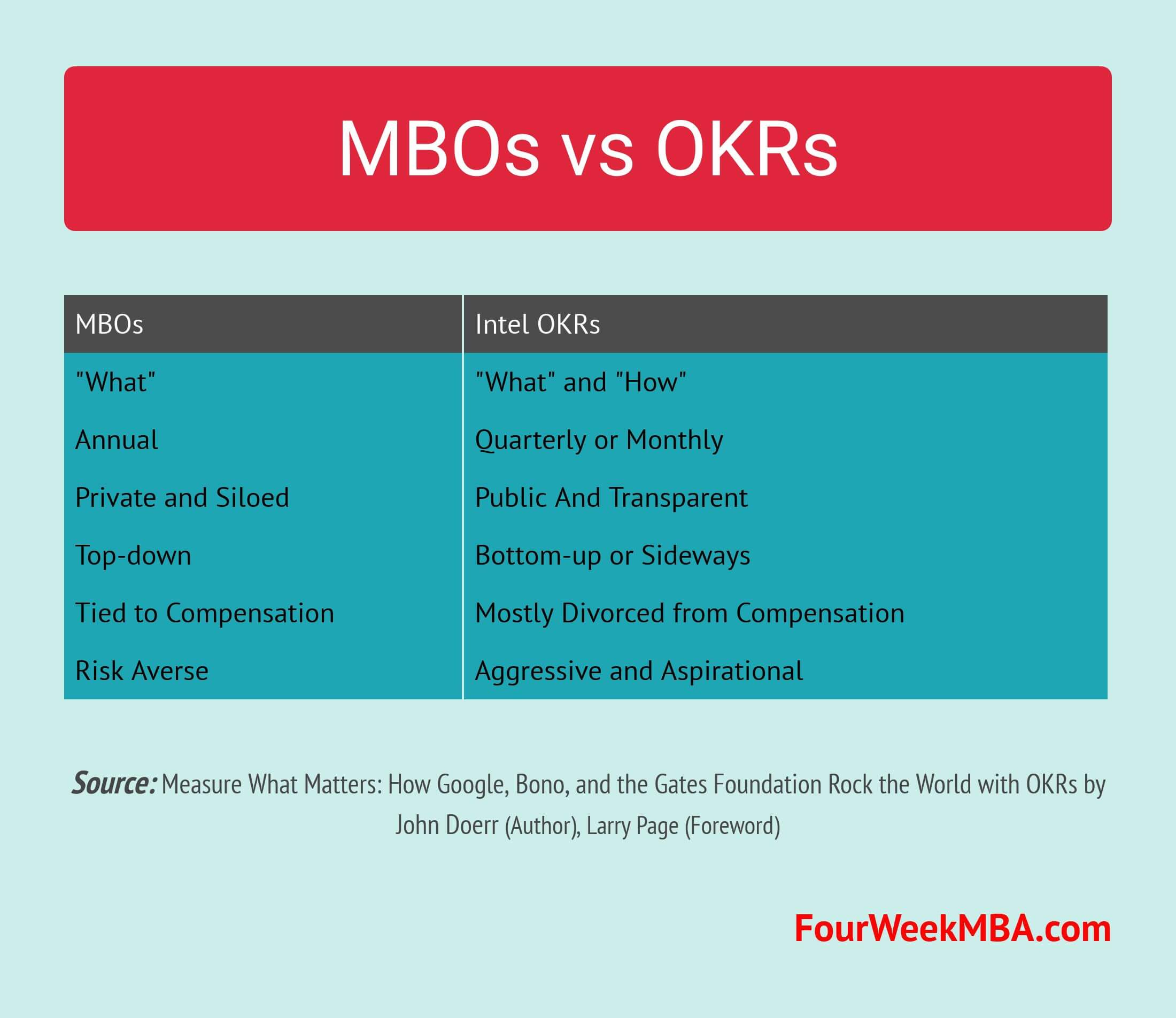 MBOs vs OKRs

| MBOs | Intel OKRs |
|---|---|
| "What" | "What" and "How" |
| Annual | Quarterly or Monthly |
| Private and Siloed | Public And Transparent |
| Top-down | Bottom-up or Sideways |
| Tied to Compensation | Mostly Divorced from Compensation |
| Risk Averse | Aggressive and Aspirational |

Source: Measure What Matters: How Google, Bono, and the Gates Foundation Rock the World with OKRs by John Doerr (Author), Larry Page (Foreword)

FourWeekMBA.com